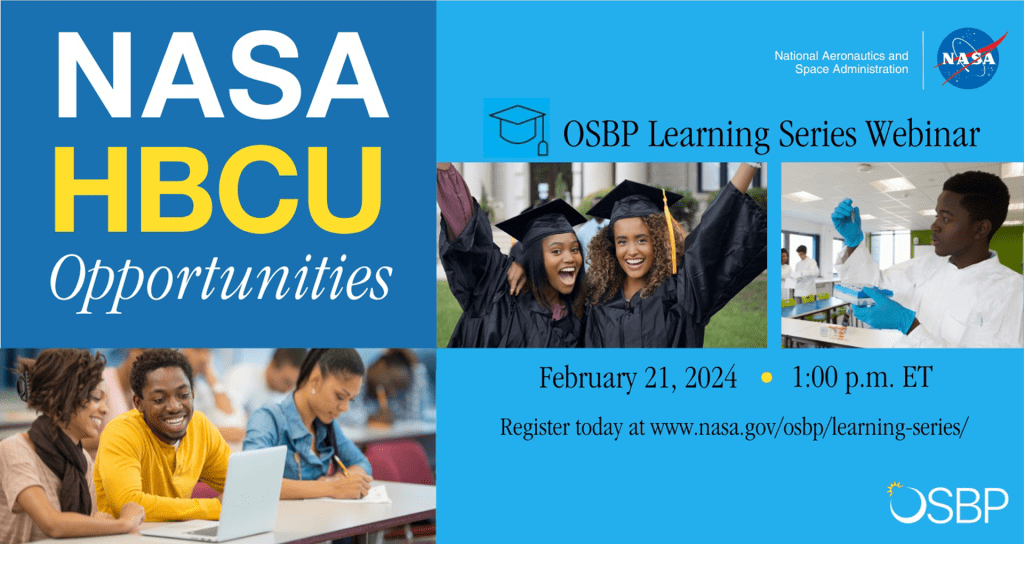 NASA
HBCU
Opportunities

National Aeronautics and Space Administration

NASA

OSBP Learning Series Webinar

February 21, 2024 • 1:00 p.m. ET

Register today at www.nasa.gov/osbp/learning-series/

OSBP